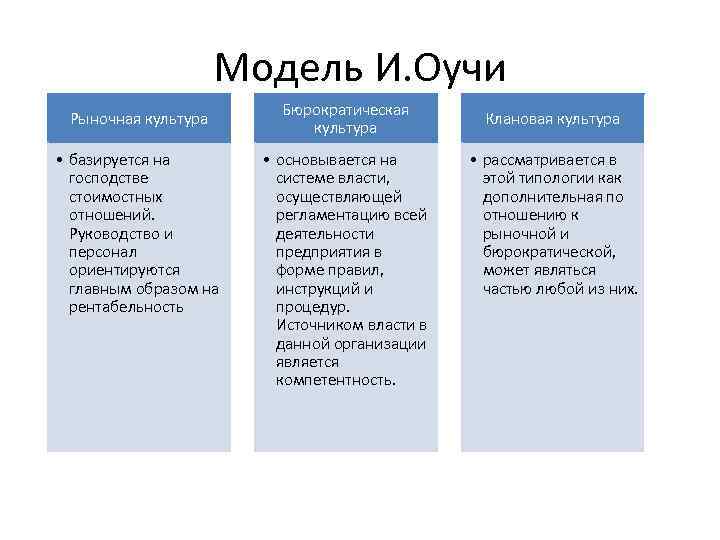 Модель И.Оучи

Рыночная культура

• базируется на господстве стоимостных отношений. Руководство и персонал ориентируются главным образом на рентабельность

Бюрократическая культура

• основывается на системе власти, осуществляющей регламентацию всей деятельности предприятия в форме правил, инструкций и процедур. Источником власти в данной организации является компетентность.

Клановая культура

• рассматривается в этой типологии как дополнительная по отношению к рыночной и бюрократической, может являться частью любой из них.